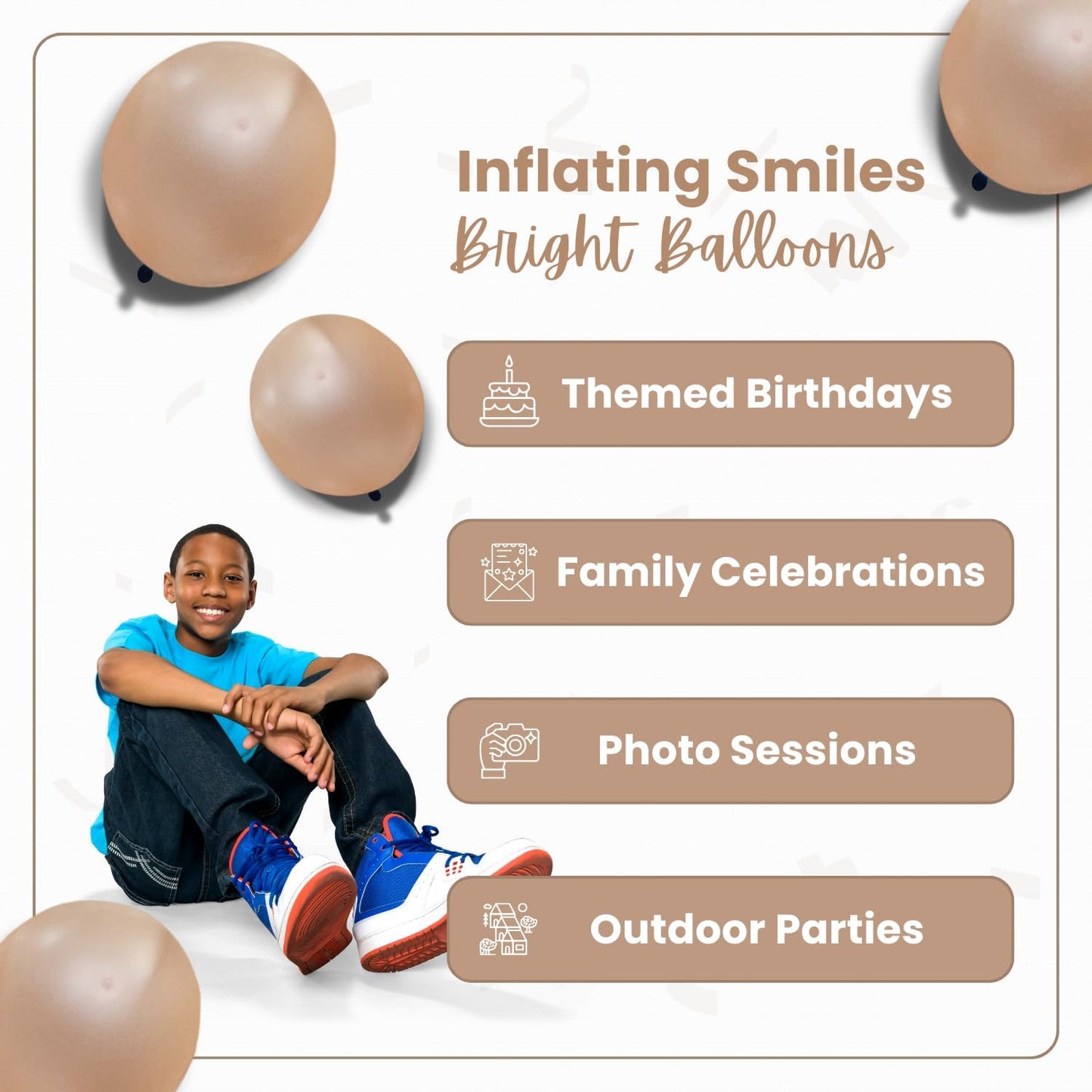 Inflating Smiles
Bright Balloons

Themed Birthdays

Family Celebrations

Photo Sessions

Outdoor Parties